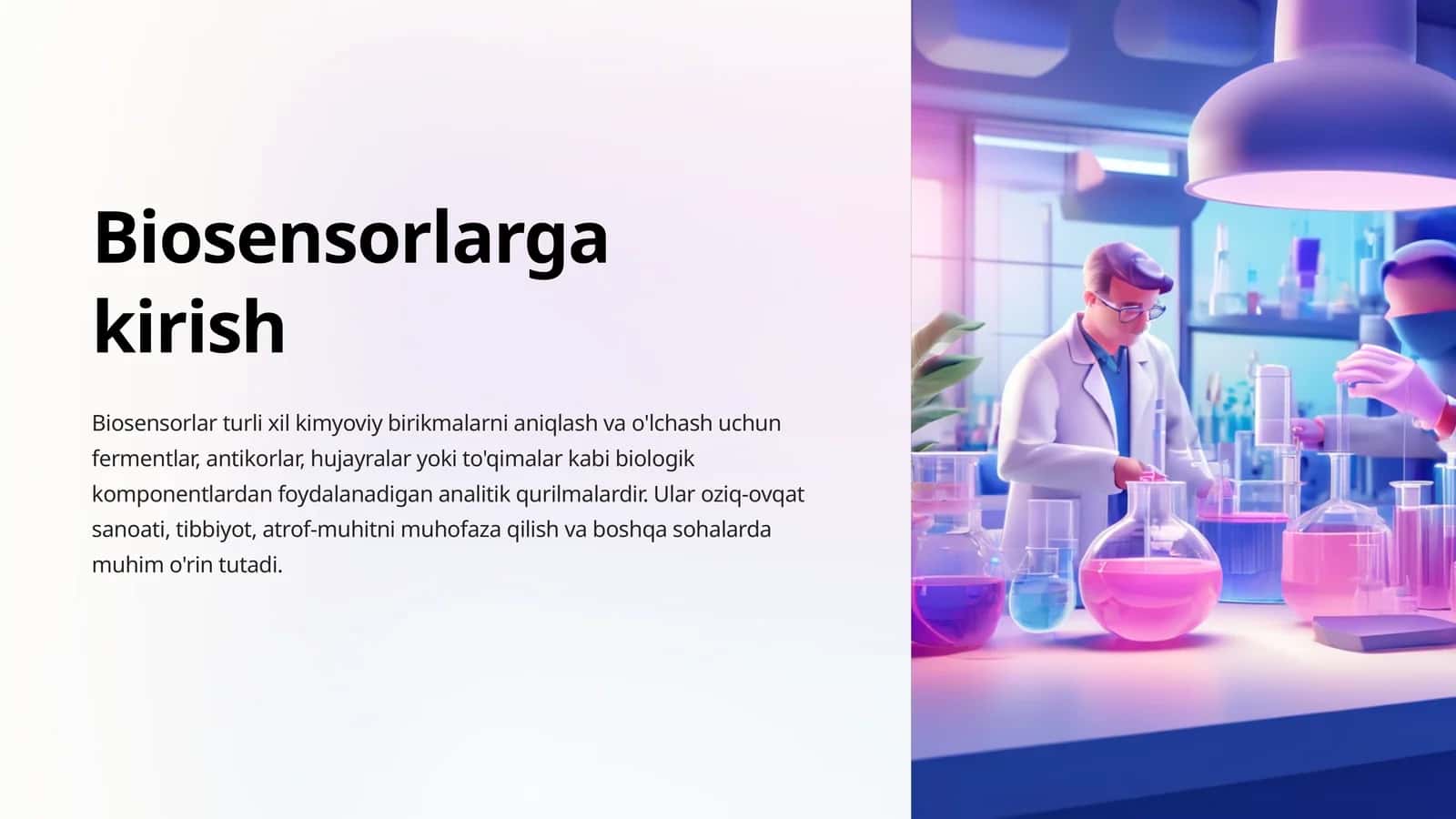 Biosensorlarga kirish

Biosensorlar turli xil kimyoviy birikmalarni aniqlash va o'lchash uchun fermentlar, antikorlar, hujayralar yoki to'qimalar kabi biologik komponentlardan foydalanadigan analitik qurilmalardir. Ular oziq-ovqat sanoati, tibbiyot, atrof-muhitni muhofaza qilish va boshqa sohalarda muhim o'rin tutadi.